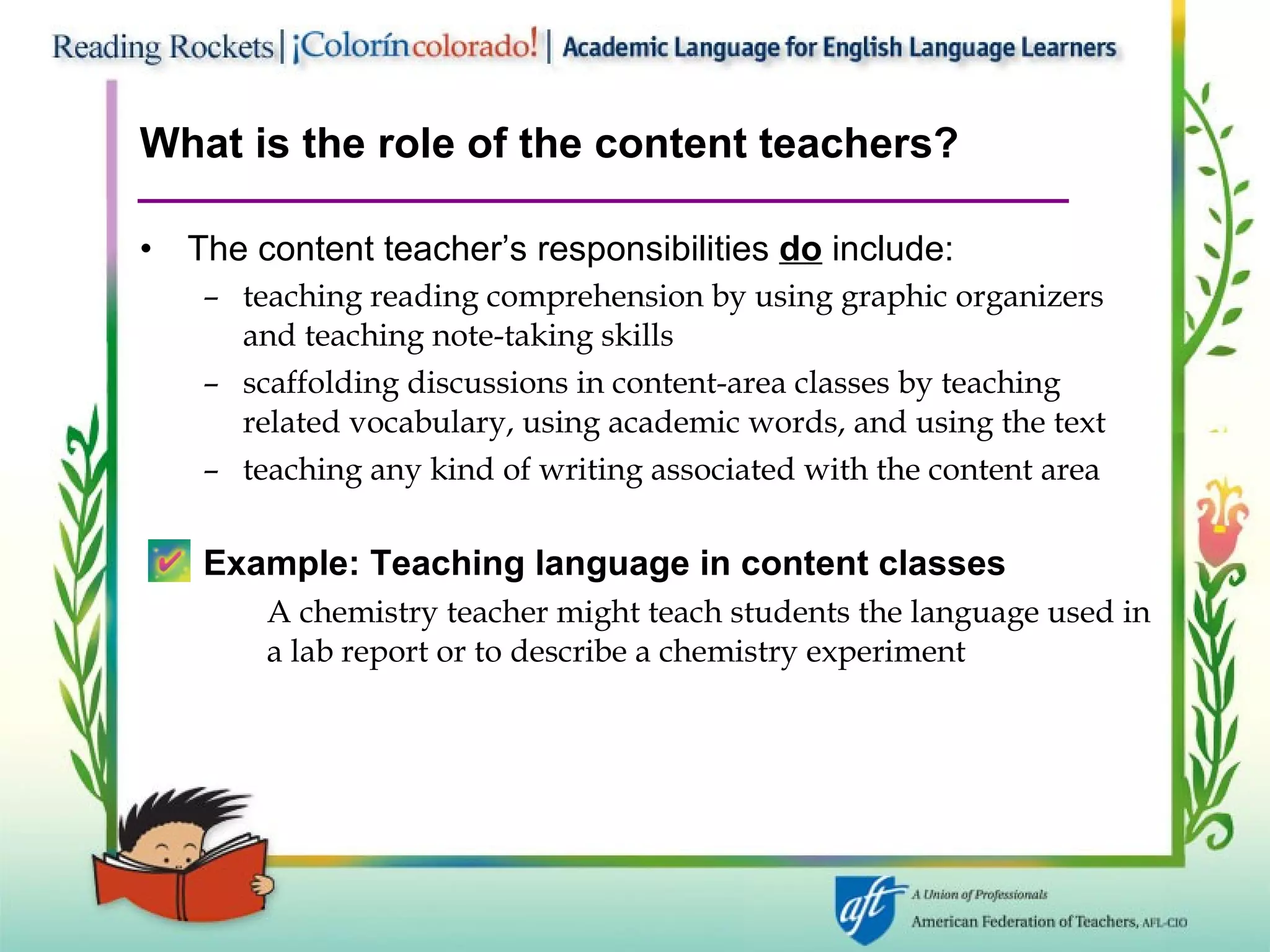 Reading Rockets | ¡Colorín colorado! | Academic Language for English Language Learners

What is the role of the content teachers?

• The content teacher's responsibilities do include:
– teaching reading comprehension by using graphic organizers and teaching note-taking skills
– scaffolding discussions in content-area classes by teaching related vocabulary, using academic words, and using the text
– teaching any kind of writing associated with the content area

Example: Teaching language in content classes
A chemistry teacher might teach students the language used in a lab report or to describe a chemistry experiment

aft A Union of Professionals
American Federation of Teachers, AFL-CIO